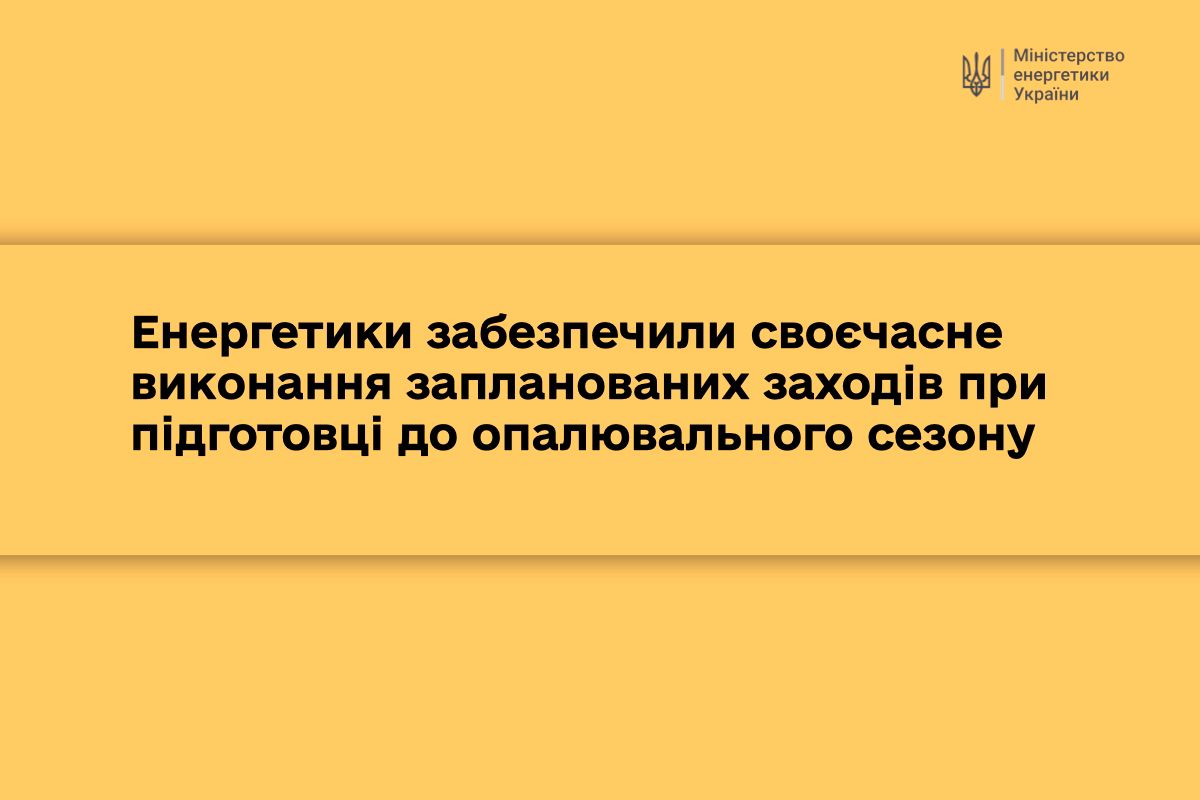 Міністерство енергетики України

Енергетики забезпечили своєчасне виконання запланованих заходів при підготовці до опалювального сезону